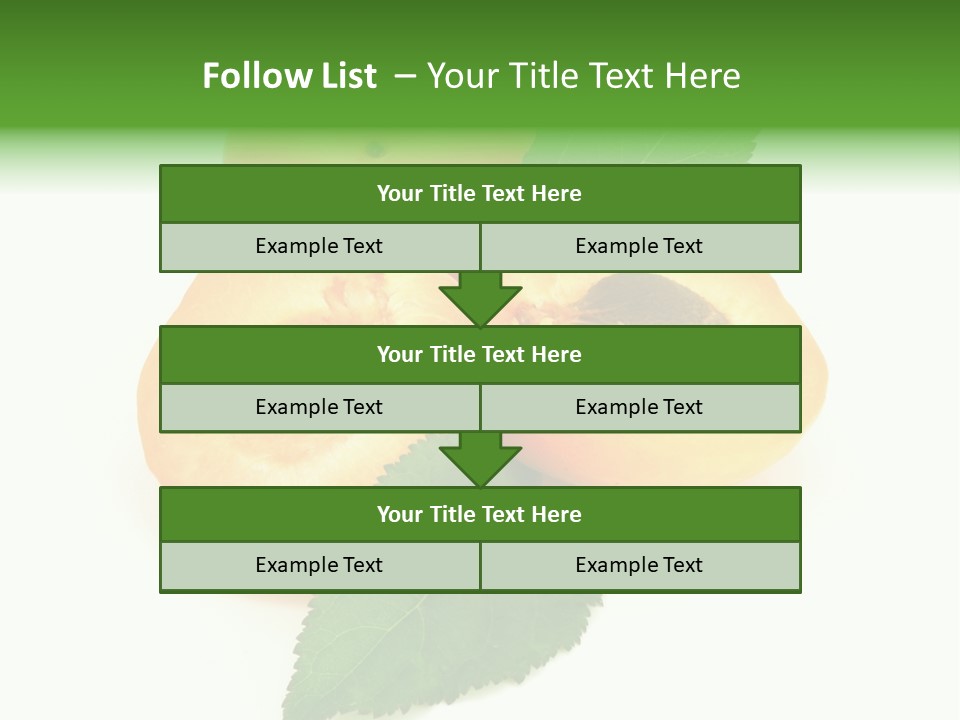 Follow List – Your Title Text Here

Your Title Text Here

Example Text

Example Text

Your Title Text Here

Example Text

Example Text

Your Title Text Here

Example Text

Example Text